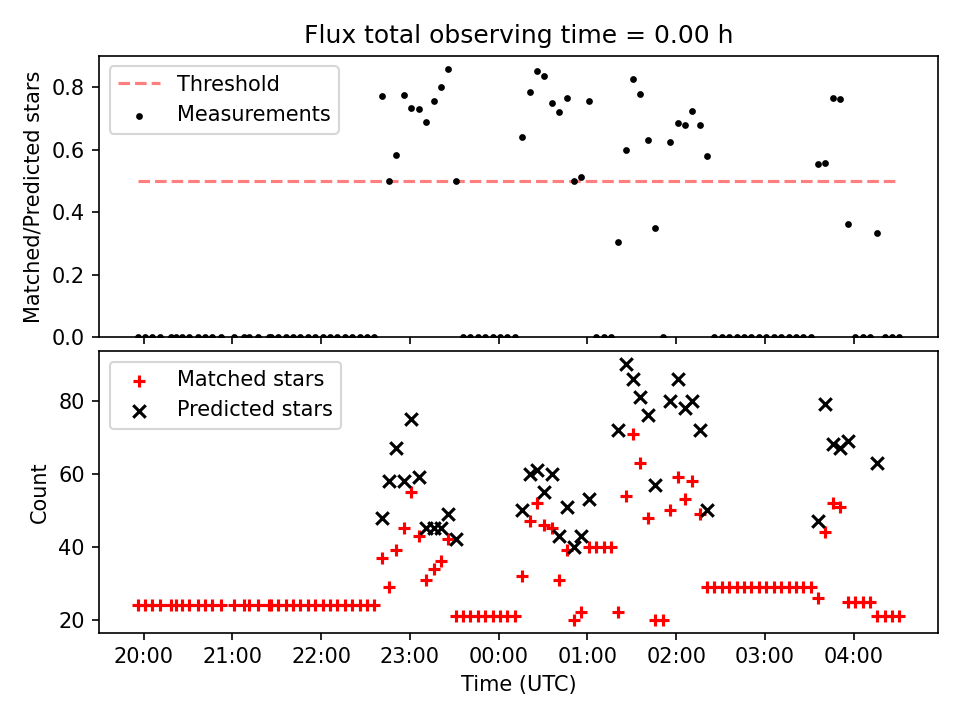 Flux total observing time = 0.00 h

Threshold
Measurements

Matched/Predicted stars

0.8
0.6
0.4
0.2
0.0

Matched stars
Predicted stars

Count

80
60
40
20

20:00
21:00
22:00
23:00
00:00
01:00
02:00
03:00
04:00

Time (UTC)